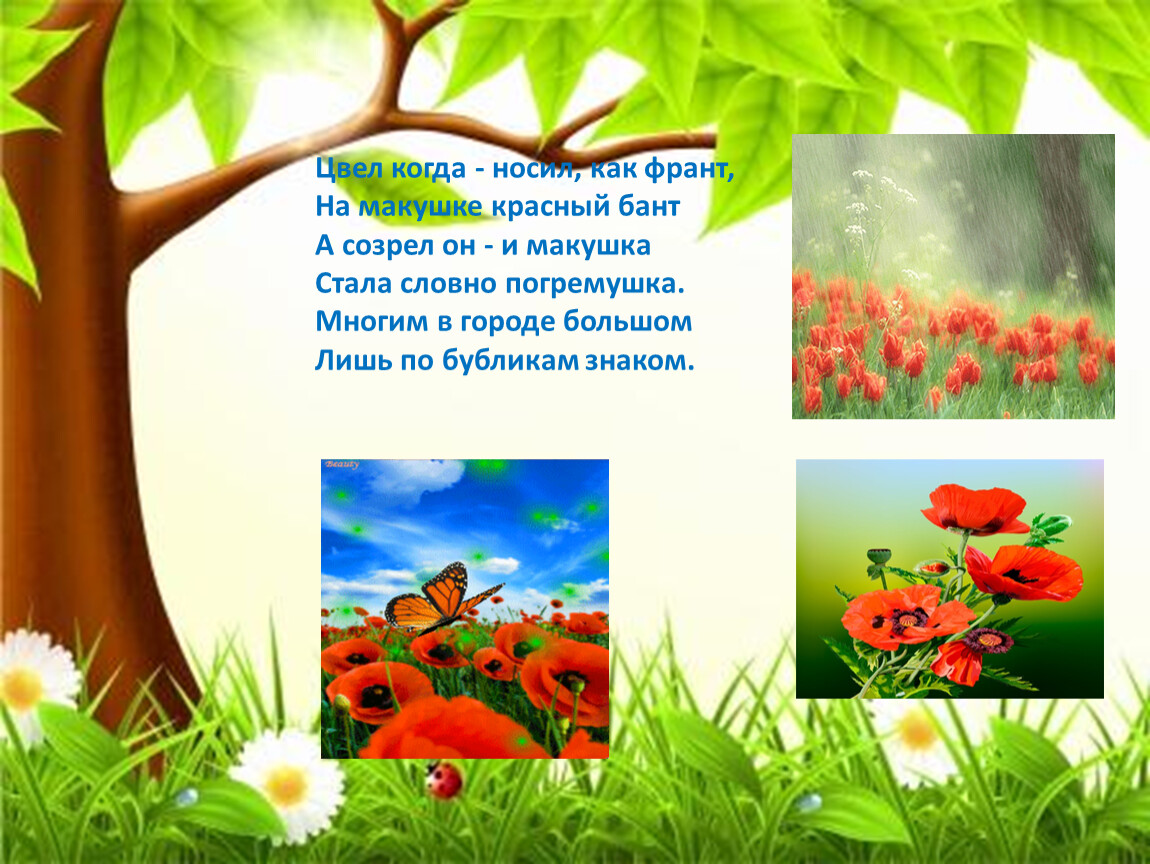 Цвел когда - носил, как франт,
На макушке красный бант
А созрел он - и макушка
Стала словно погремушка.
Многим в городе большом
Лишь по бубликам знаком.

Beauty